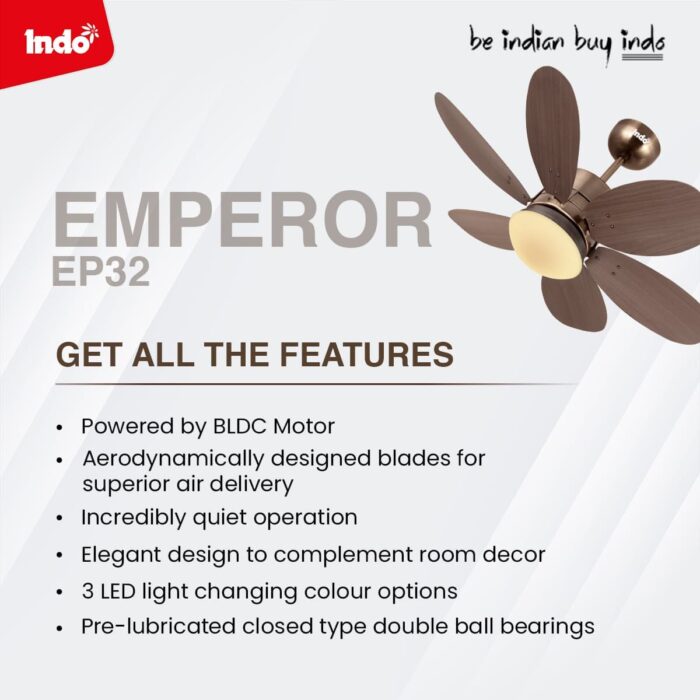 indo

be indian buy indo

indo

EMPEROR
EP32

GET ALL THE FEATURES

• Powered by BLDC Motor
• Aerodynamically designed blades for superior air delivery
• Incredibly quiet operation
• Elegant design to complement room decor
• 3 LED light changing colour options
• Pre-lubricated closed type double ball bearings